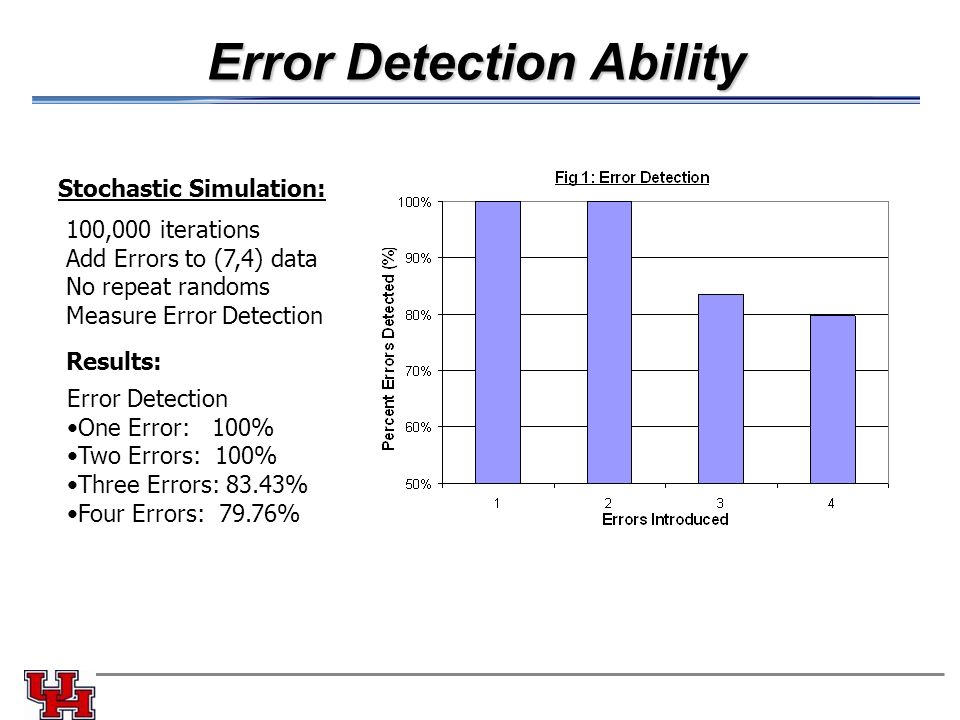 Error Detection Ability

Stochastic Simulation:

100,000 iterations
Add Errors to (7,4) data
No repeat randoms
Measure Error Detection

Results:

Error Detection
•One Error: 100%
•Two Errors: 100%
•Three Errors: 83.43%
•Four Errors: 79.76%

Fig 1: Error Detection

Percent Errors Detected (%)

100%
90%
80%
70%
60%
50%

1
2
3
4
Errors Introduced

UH